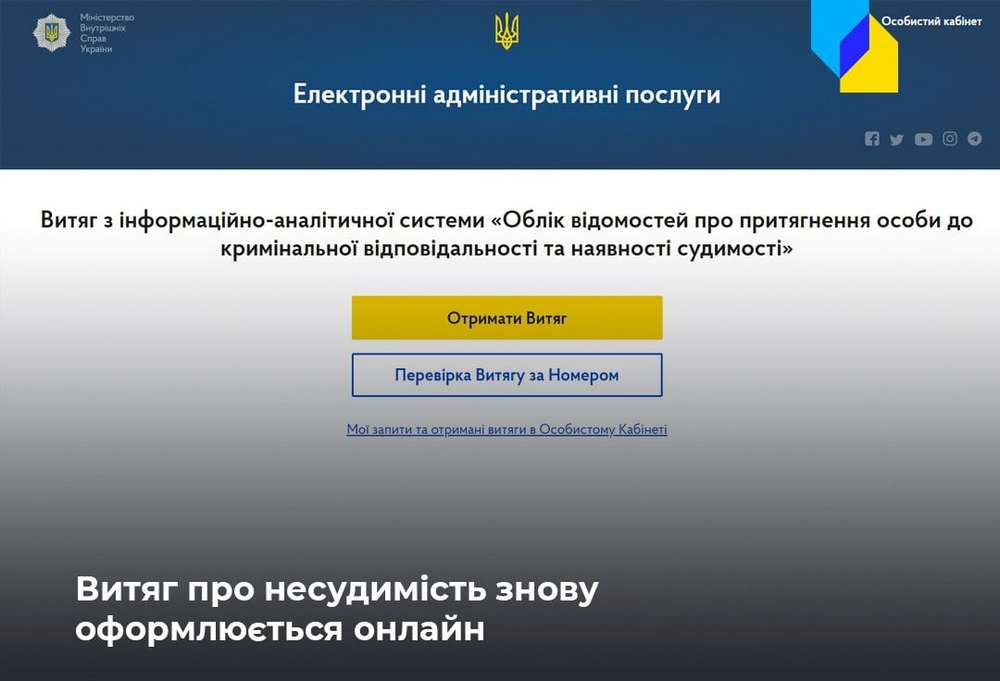 Міністерство Внутрішніх Справ України

Особистий кабінет

Електронні адміністративні послуги

Витяг з інформаційно-аналітичної системи «Облік відомостей про притягнення особи до кримінальної відповідальності та наявності судимості»

Отримати Витяг

Перевірка Витягу за Номером

Мої запити та отримані витяги в Особистому Кабінеті

Витяг про несудимість знову оформлюється онлайн